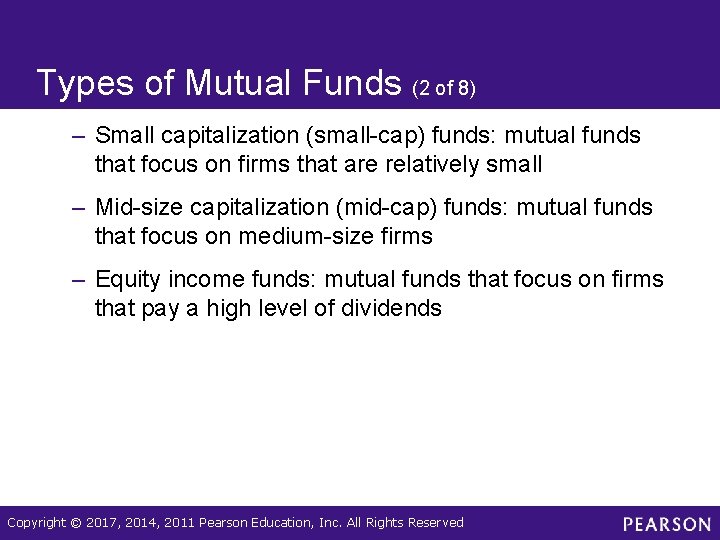 Types of Mutual Funds (2 of 8)

– Small capitalization (small-cap) funds: mutual funds that focus on firms that are relatively small

– Mid-size capitalization (mid-cap) funds: mutual funds that focus on medium-size firms

– Equity income funds: mutual funds that focus on firms that pay a high level of dividends

Copyright © 2017, 2014, 2011 Pearson Education, Inc. All Rights Reserved

PEARSON